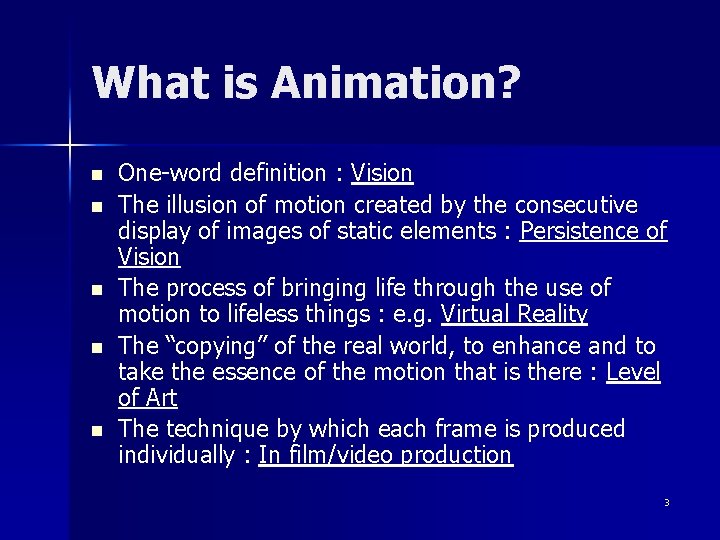 What is Animation?

- One-word definition : Vision
- The illusion of motion created by the consecutive display of images of static elements : Persistence of Vision
- The process of bringing life through the use of motion to lifeless things : e.g. Virtual Reality
- The “copying” of the real world, to enhance and to take the essence of the motion that is there : Level of Art
- The technique by which each frame is produced individually : In film/video production

3